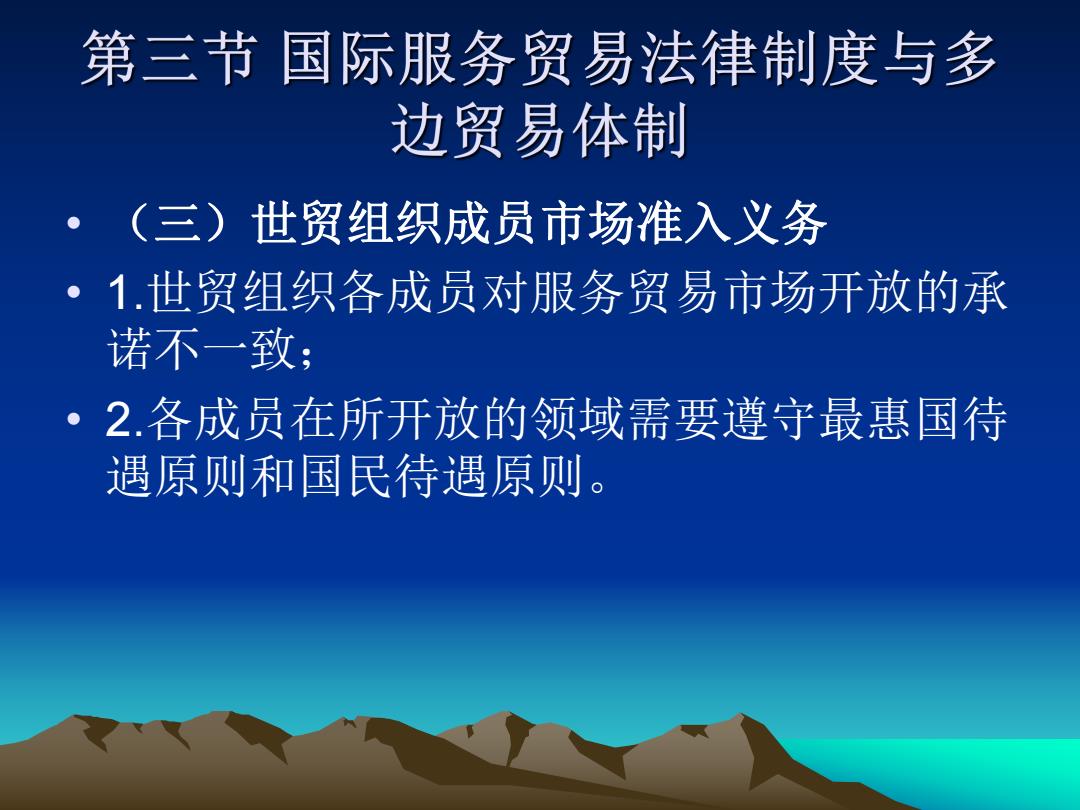 第三节 国际服务贸易法律制度与多边贸易体制

• （三）世贸组织成员市场准入义务
• 1.世贸组织各成员对服务贸易市场开放的承诺不一致；
• 2.各成员在所开放的领域需要遵守最惠国待遇原则和国民待遇原则。